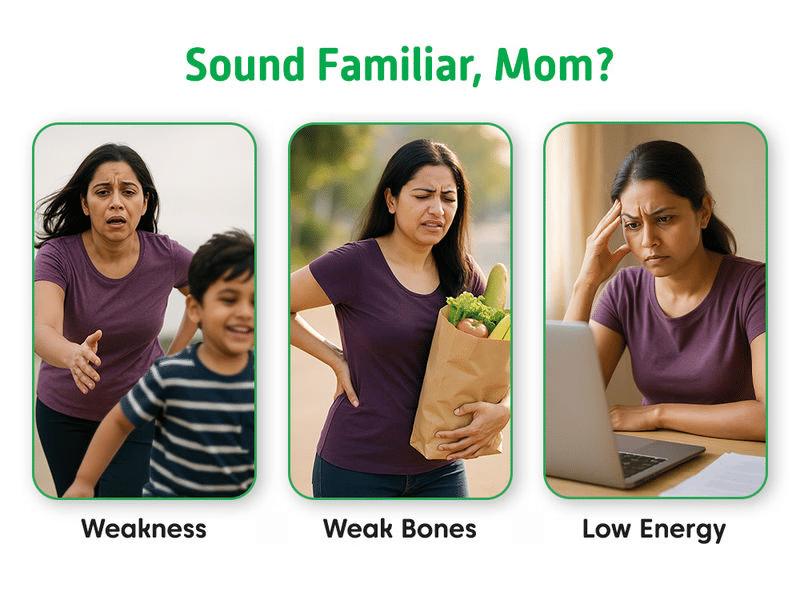 Sound Familiar, Mom?

Weakness

Weak Bones

Low Energy